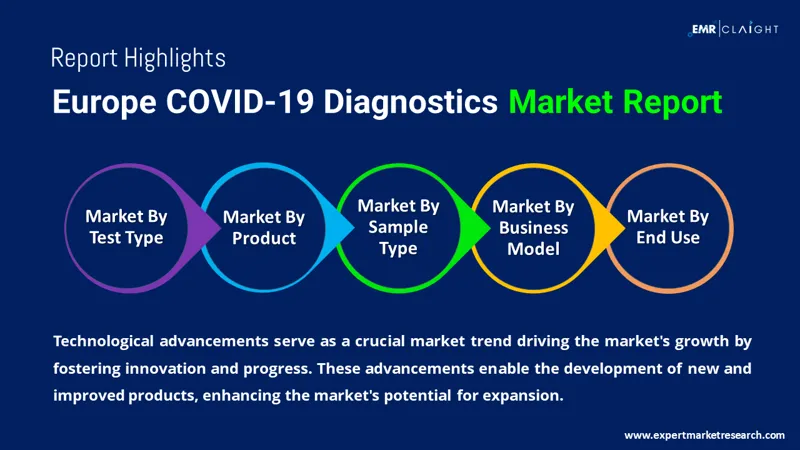 EMR | CLAIGHT

Report Highlights

Europe COVID-19 Diagnostics Market Report

Market By Test Type

Market By Product

Market By Sample Type

Market By Business Model

Market By End Use

Technological advancements serve as a crucial market trend driving the market's growth by fostering innovation and progress. These advancements enable the development of new and improved products, enhancing the market's potential for expansion.

www.expertmarketresearch.com